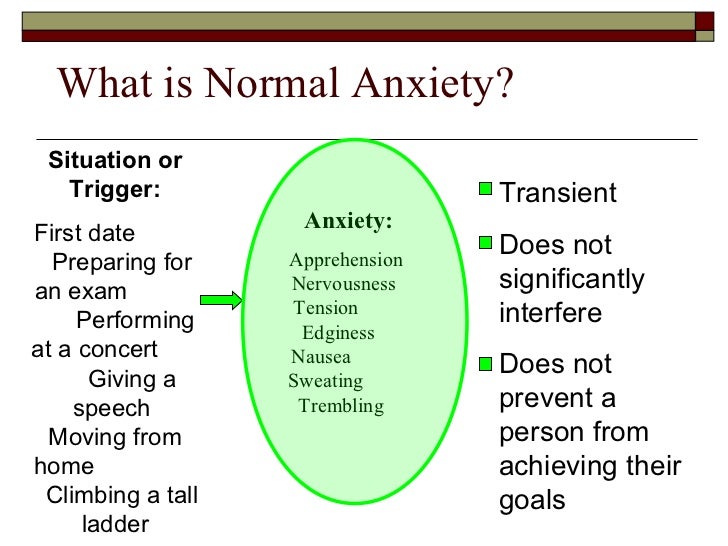 What is Normal Anxiety?

Situation or Trigger:

First date
Preparing for an exam
Performing at a concert
Giving a speech
Moving from home
Climbing a tall ladder

Anxiety:
Apprehension
Nervousness
Tension
Edginess
Nausea
Sweating
Trembling

Transient

Does not significantly interfere

Does not prevent a person from achieving their goals